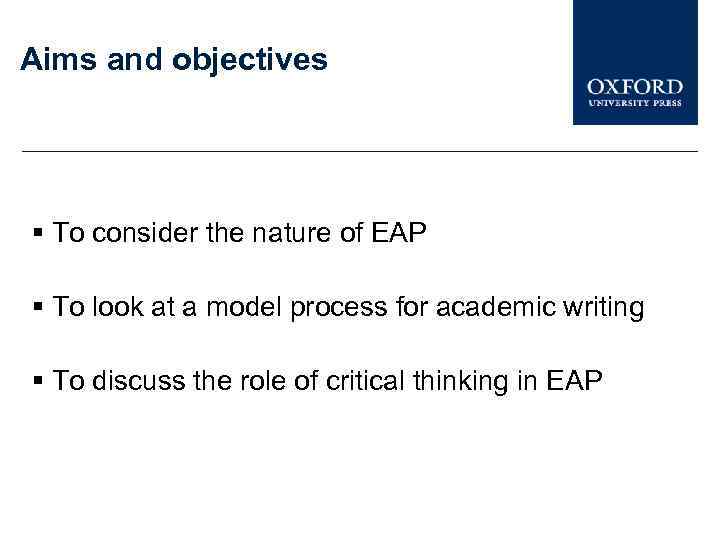 Aims and objectives

OXFORD
UNIVERSITY PRESS

▪ To consider the nature of EAP

▪ To look at a model process for academic writing

▪ To discuss the role of critical thinking in EAP